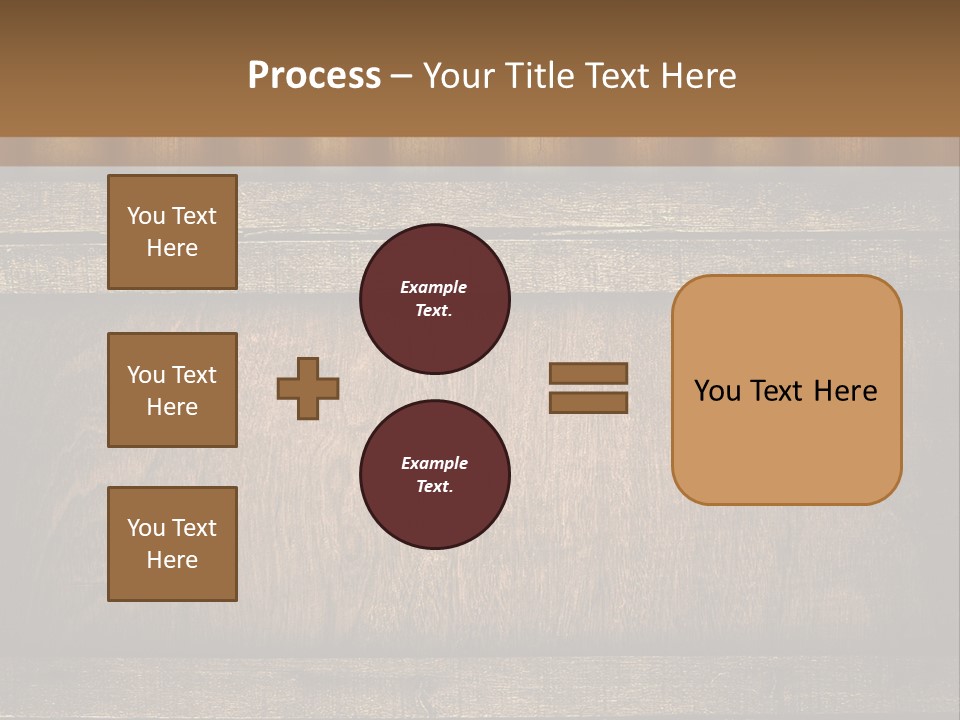 Process – Your Title Text Here

You Text Here

You Text Here

You Text Here

Example Text.

Example Text.

You Text Here